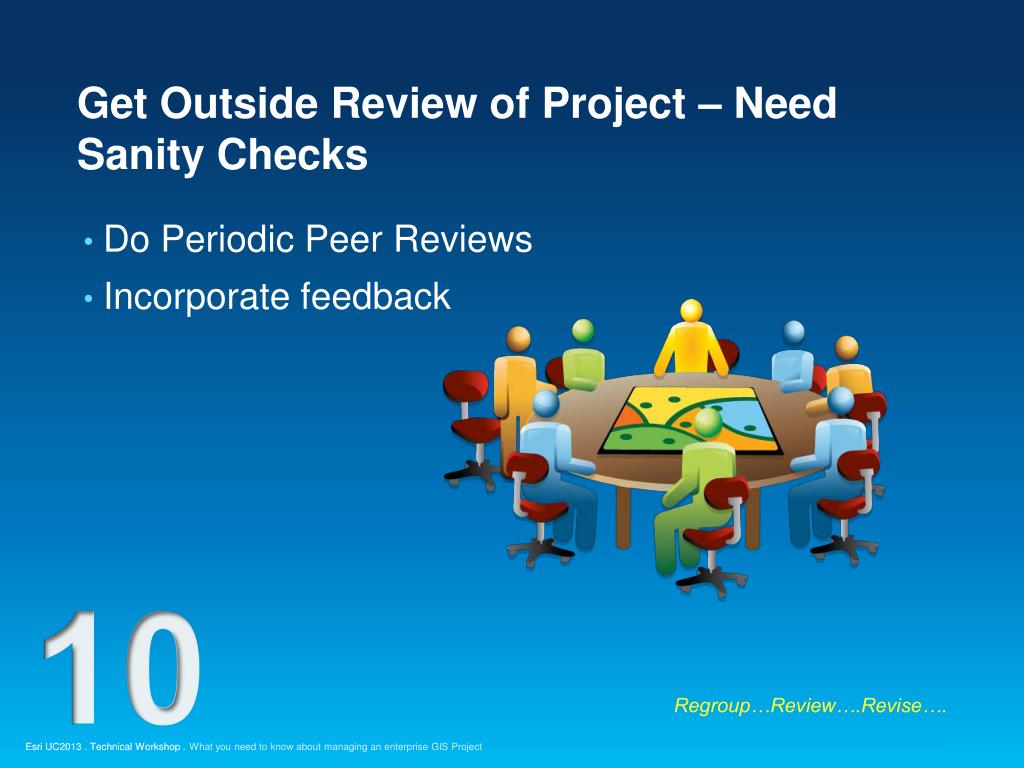 Get Outside Review of Project – Need Sanity Checks

• Do Periodic Peer Reviews
• Incorporate feedback

10

Regroup…Review….Revise….

Esri UC2013 . Technical Workshop . What you need to know about managing an enterprise GIS Project